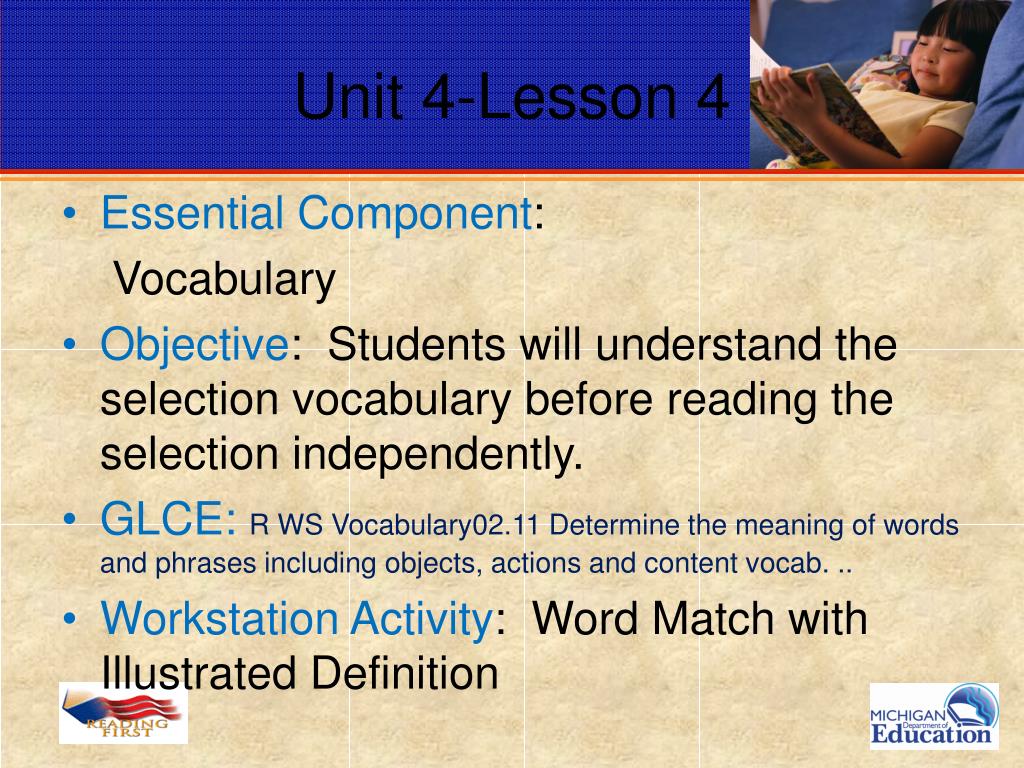 Unit 4-Lesson 4

• Essential Component:
Vocabulary

• Objective: Students will understand the selection vocabulary before reading the selection independently.

• GLCE: R WS Vocabulary02.11 Determine the meaning of words and phrases including objects, actions and content vocab. ..

• Workstation Activity: Word Match with Illustrated Definition

READING FIRST

MICHIGAN Department of Education